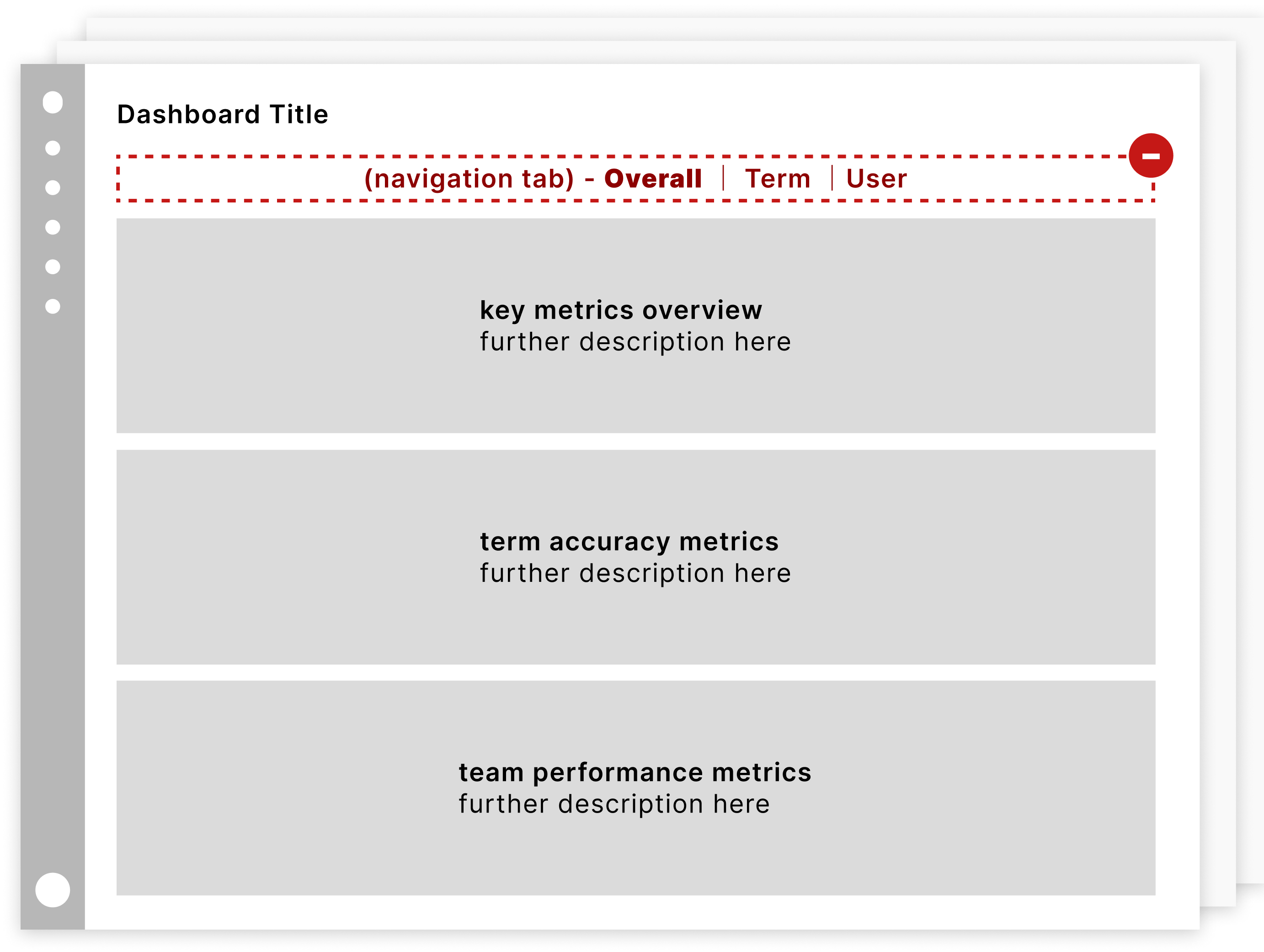 Dashboard Title

(navigation tab) - Overall | Term | User

key metrics overview
further description here

term accuracy metrics
further description here

team performance metrics
further description here